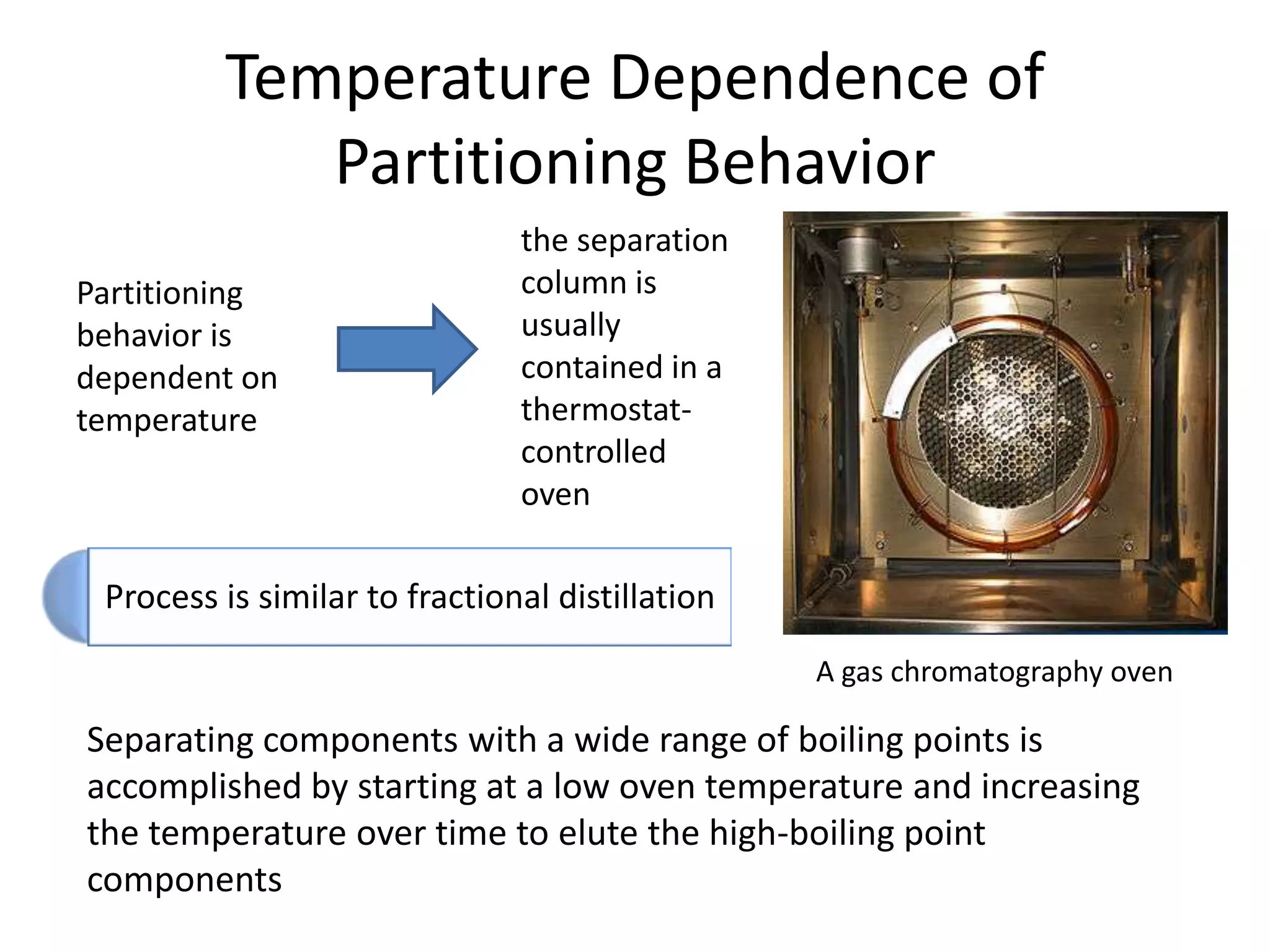 Temperature Dependence of Partitioning Behavior

Partitioning behavior is dependent on temperature

the separation column is usually contained in a thermostat-controlled oven

Process is similar to fractional distillation

A gas chromatography oven

Separating components with a wide range of boiling points is accomplished by starting at a low oven temperature and increasing the temperature over time to elute the high-boiling point components